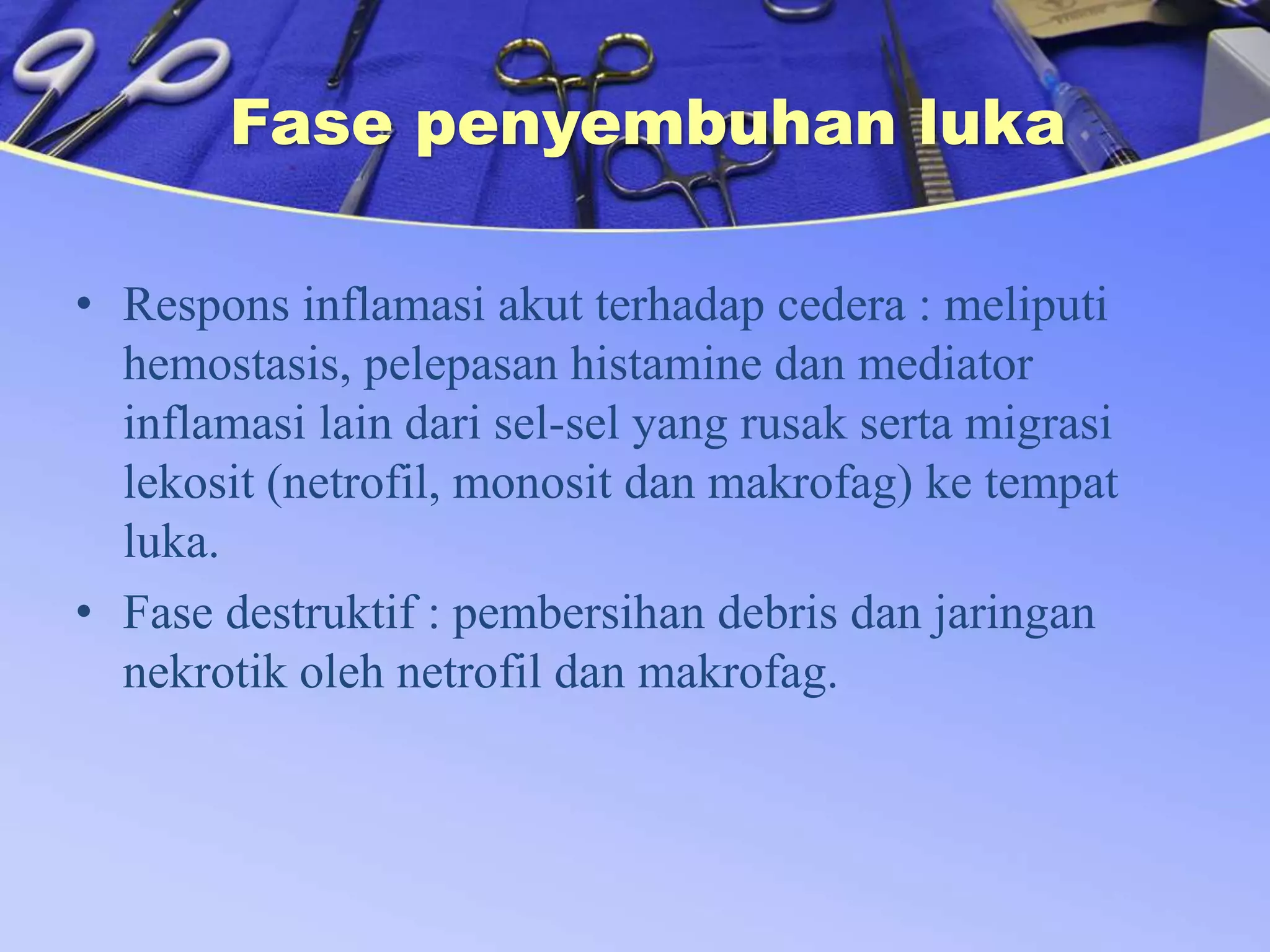 Fase penyembuhan luka

• Respons inflamasi akut terhadap cedera : meliputi hemostasis, pelepasan histamine dan mediator inflamasi lain dari sel-sel yang rusak serta migrasi lekosit (netrofil, monosit dan makrofag) ke tempat luka.

• Fase destruktif : pembersihan debris dan jaringan nekrotik oleh netrofil dan makrofag.